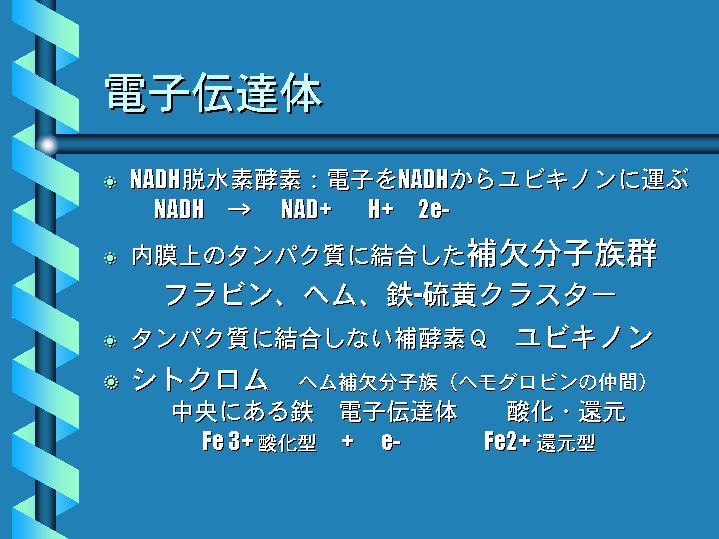 電子伝達体

NADH脱水素酵素：電子をNADHからユビキノンに運ぶ
NADH → NAD+ H+ 2e-

内膜上のタンパク質に結合した補欠分子族群
フラビン、ヘム、鉄-硫黄クラスター

タンパク質に結合しない補酵素Q ユビキノン

シトクロム ヘム補欠分子族（ヘモグロビンの仲間）
中央にある鉄 電子伝達体 酸化・還元
Fe 3+ 酸化型 + e- Fe2+ 還元型